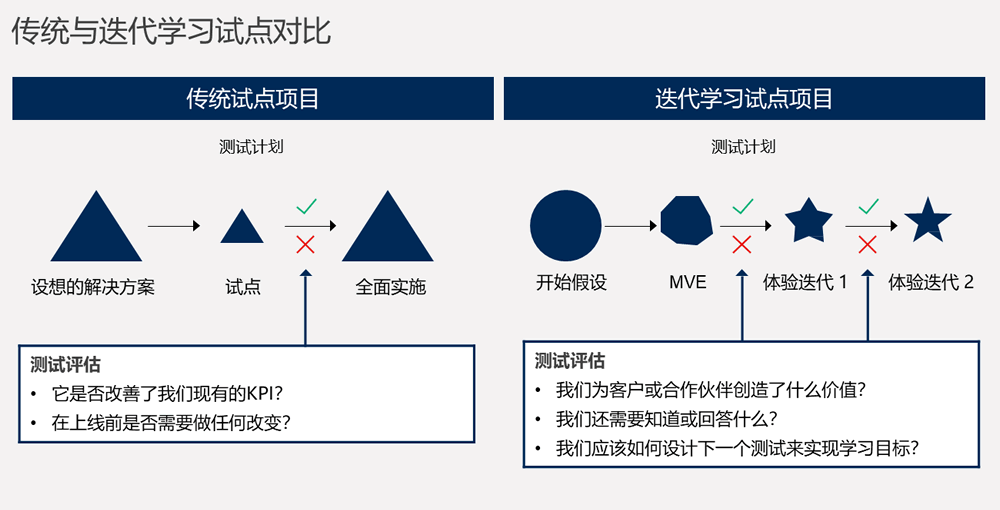 传统与迭代学习试点对比

传统试点项目

测试计划

设想的解决方案

试点

全面实施

测试评估

• 它是否改善了我们现有的KPI?

• 在上线前是否需要做任何改变?

迭代学习试点项目

测试计划

开始假设

MVE

体验迭代 1

体验迭代 2

测试评估

• 我们为客户或合作伙伴创造了什么价值?

• 我们还需要知道或回答什么?

• 我们应该如何设计下一个测试来实现学习目标?